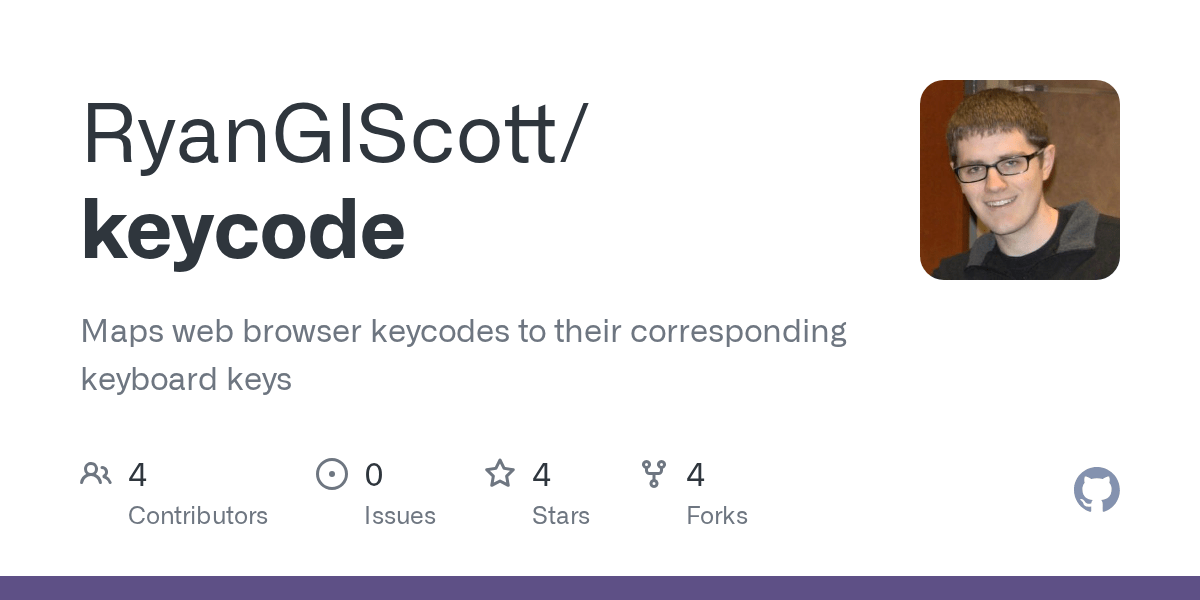 RyanGlScott/
keycode

Maps web browser keycodes to their corresponding keyboard keys

4
Contributors

0
Issues

4
Stars

4
Forks